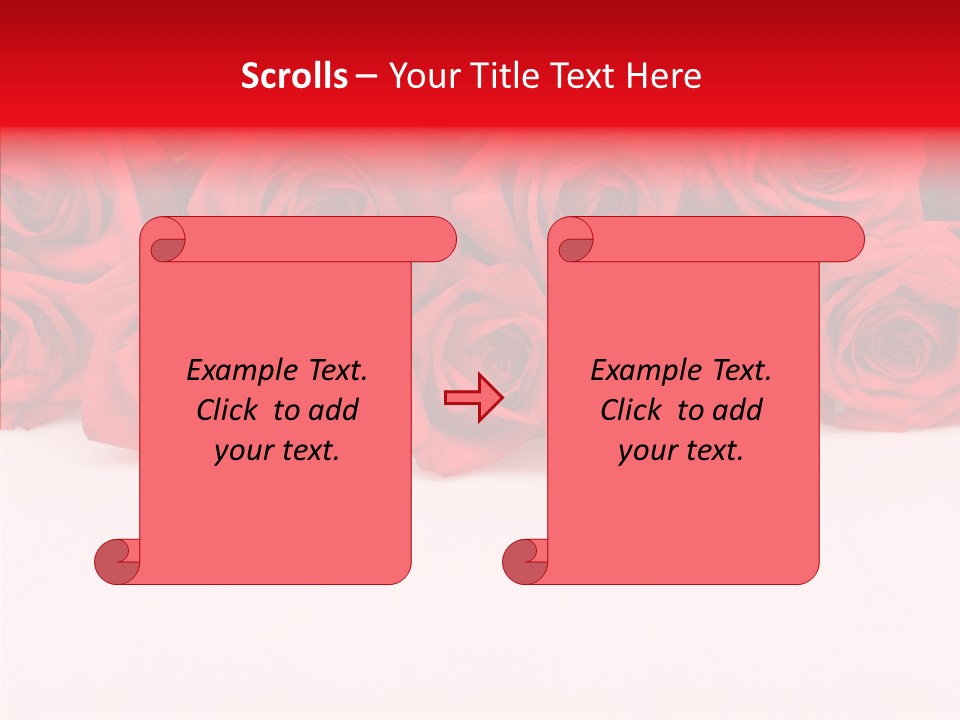 Scrolls – Your Title Text Here

Example Text. Click to add your text.

Example Text. Click to add your text.